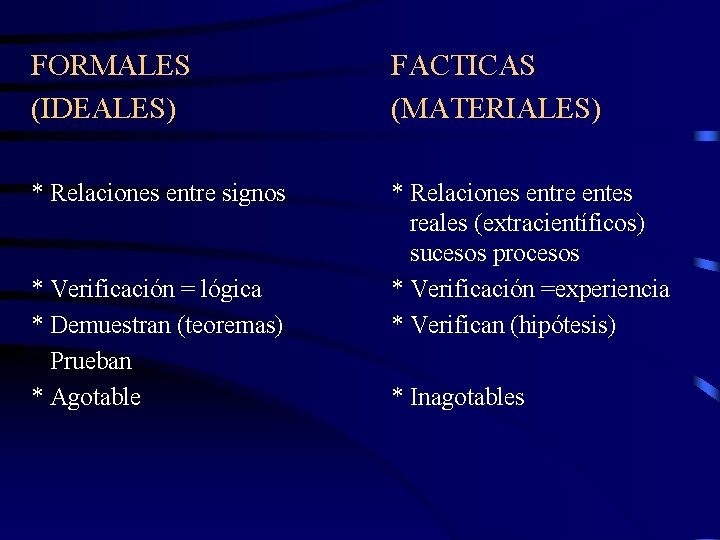 FORMALES
(IDEALES)

* Relaciones entre signos

* Verificación = lógica
* Demuestran (teoremas)
Prueban
* Agotable

FACTICAS
(MATERIALES)

* Relaciones entre entes reales (extracientíficos) sucesos procesos
* Verificación =experiencia
* Verifican (hipótesis)

* Inagotables